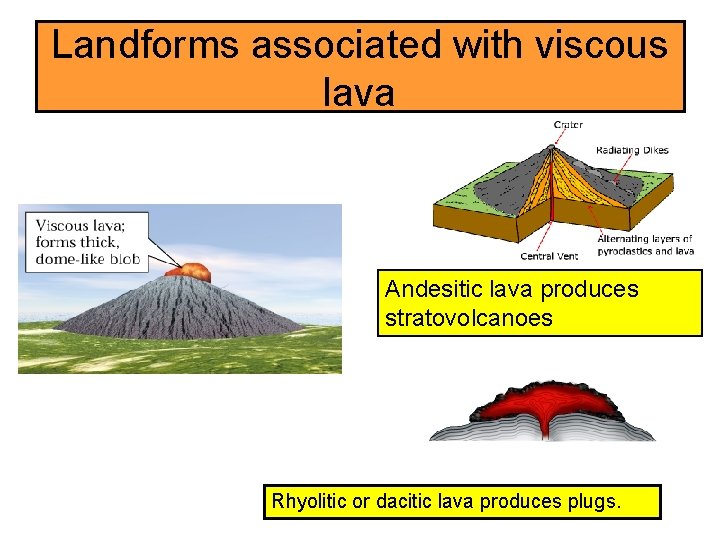 Landforms associated with viscous lava

Viscous lava; forms thick, dome-like blob

Crater

Radiating Dikes

Central Vent

Alternating layers of pyroclastics and lava

Andesitic lava produces stratovolcanoes

Rhyolitic or dacitic lava produces plugs.